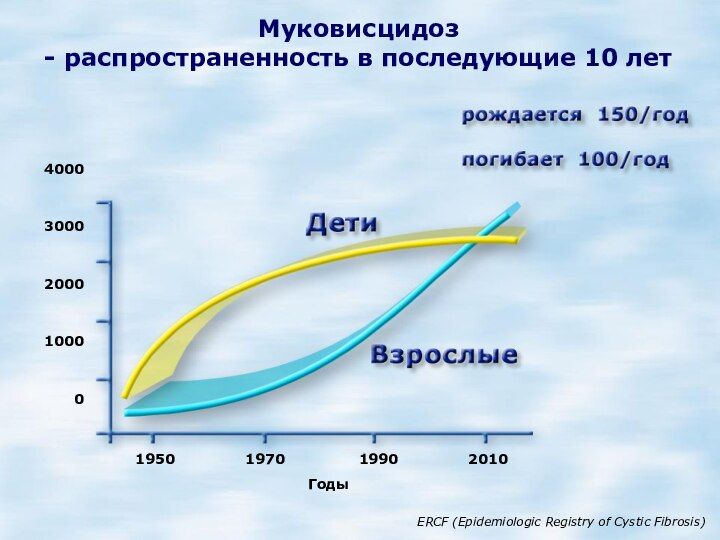 Муковисцидоз
- распространенность в последующие 10 лет

рождается 150/год

погибает 100/год

4000
3000
2000
1000
0

Дети

Взрослые

1950 1970 1990 2010

Годы

ERCF (Epidemiologic Registry of Cystic Fibrosis)